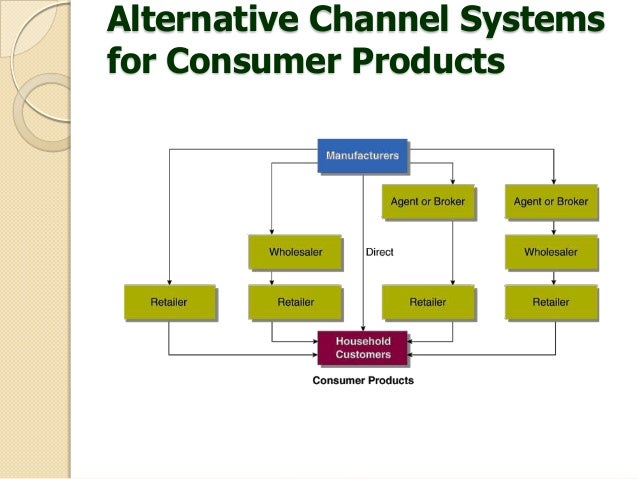 Alternative Channel Systems for Consumer Products

Manufacturers

Agent or Broker

Agent or Broker

Wholesaler

Direct

Wholesaler

Retailer

Retailer

Retailer

Retailer

Household Customers

Consumer Products